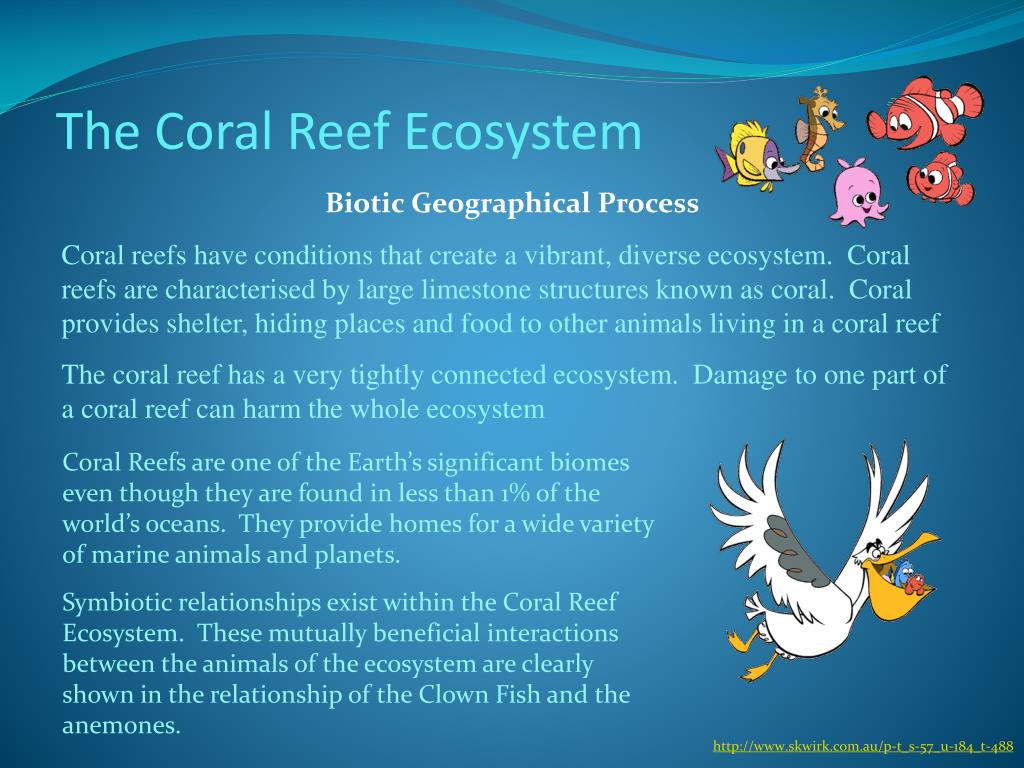 The Coral Reef Ecosystem

Biotic Geographical Process

Coral reefs have conditions that create a vibrant, diverse ecosystem. Coral reefs are characterised by large limestone structures known as coral. Coral provides shelter, hiding places and food to other animals living in a coral reef

The coral reef has a very tightly connected ecosystem. Damage to one part of a coral reef can harm the whole ecosystem

Coral Reefs are one of the Earth's significant biomes even though they are found in less than 1% of the world's oceans. They provide homes for a wide variety of marine animals and planets.

Symbiotic relationships exist within the Coral Reef Ecosystem. These mutually beneficial interactions between the animals of the ecosystem are clearly shown in the relationship of the Clown Fish and the anemones.

http://www.skwirk.com.au/p-t_s-57_u-184_t-488